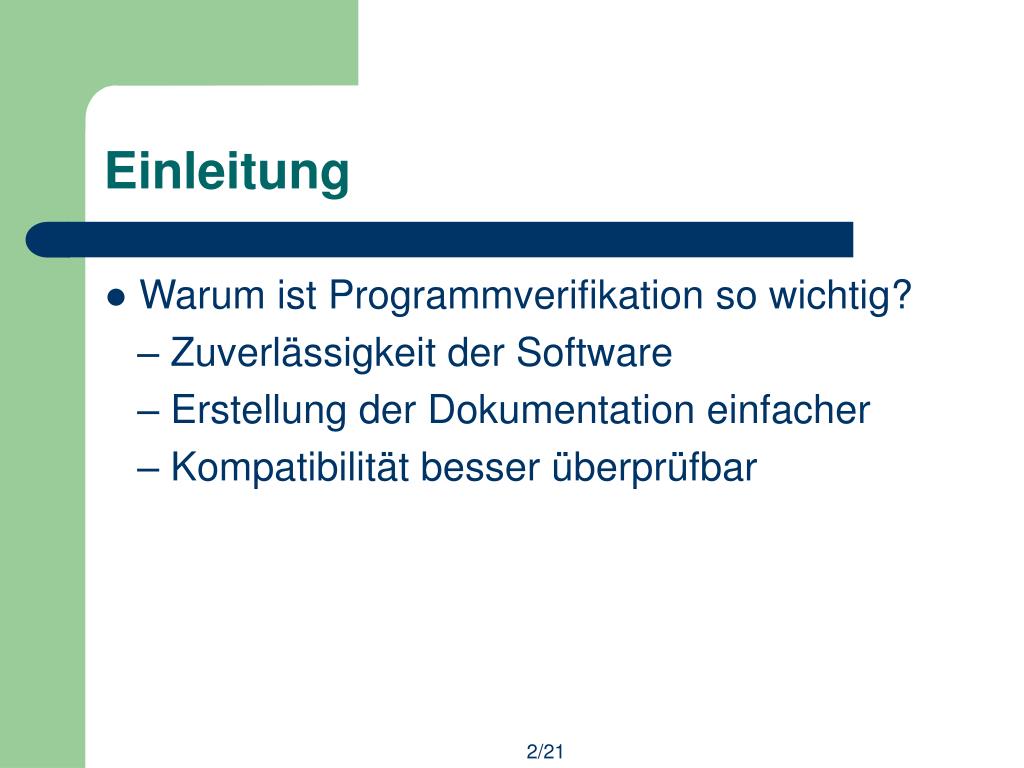 Einleitung

● Warum ist Programmverifikation so wichtig?
– Zuverlässigkeit der Software
– Erstellung der Dokumentation einfacher
– Kompatibilität besser überprüfbar

2/21